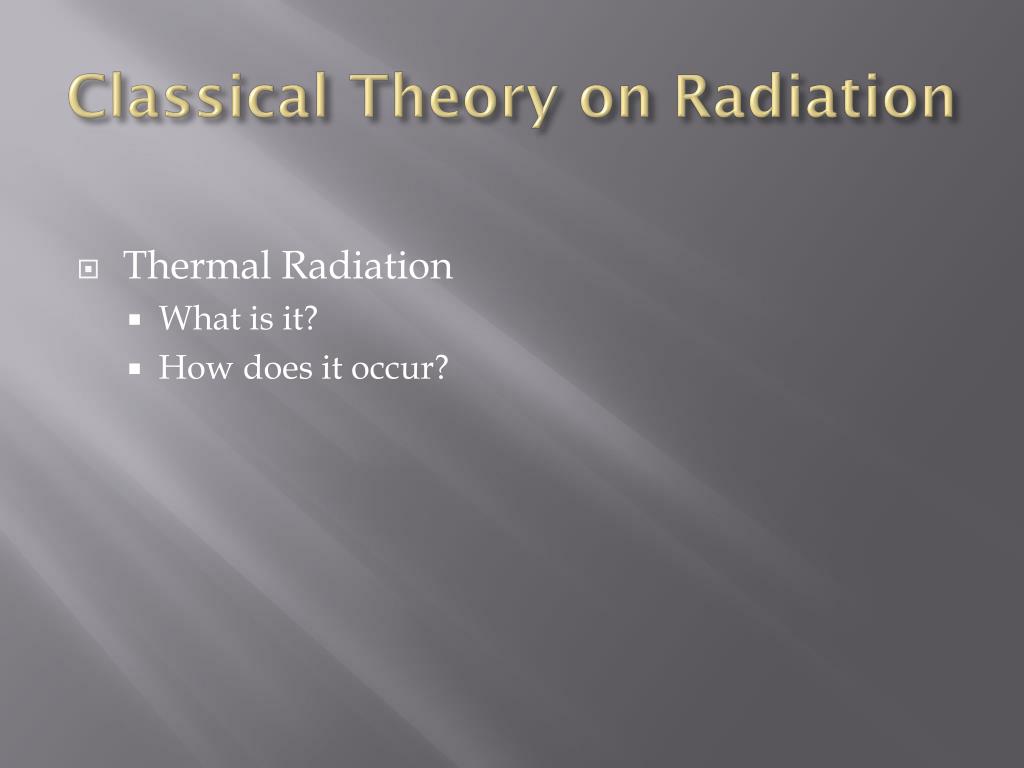 Classical Theory on Radiation

Thermal Radiation
What is it?
How does it occur?